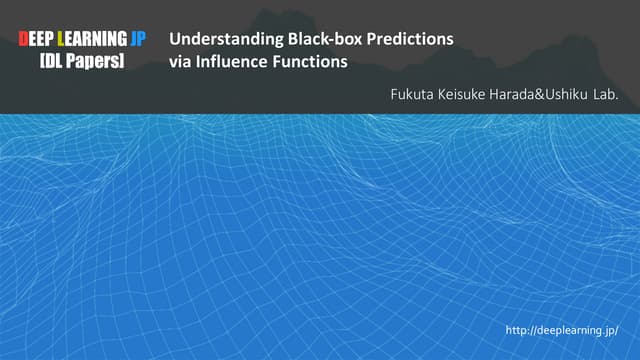 DEEP LEARNING JP
[DL Papers]

Understanding Black-box Predictions via Influence Functions

Fukuta Keisuke Harada&Ushiku Lab.

http://deeplearning.jp/